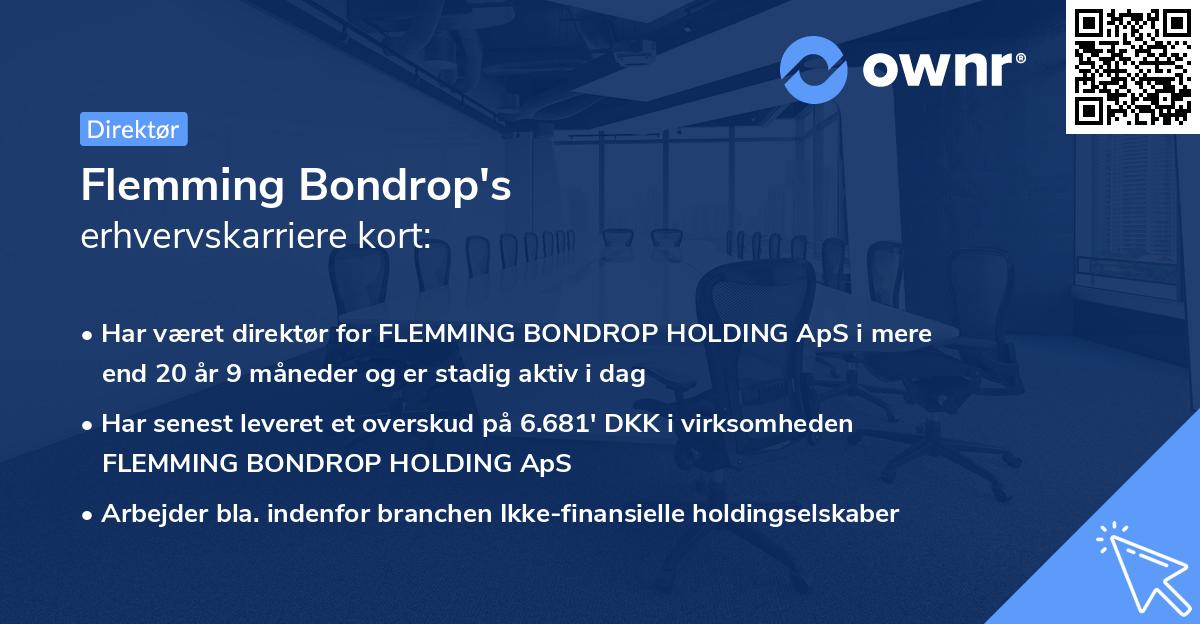 ownr®

Direktør

Flemming Bondrop's
erhvervskarriere kort:

• Har været direktør for FLEMMING BONDROP HOLDING ApS i mere end 20 år 9 måneder og er stadig aktiv i dag

• Har senest leveret et overskud på 6.681' DKK i virksomheden FLEMMING BONDROP HOLDING ApS

• Arbejder bla. indenfor branchen Ikke-finansielle holdingselskaber